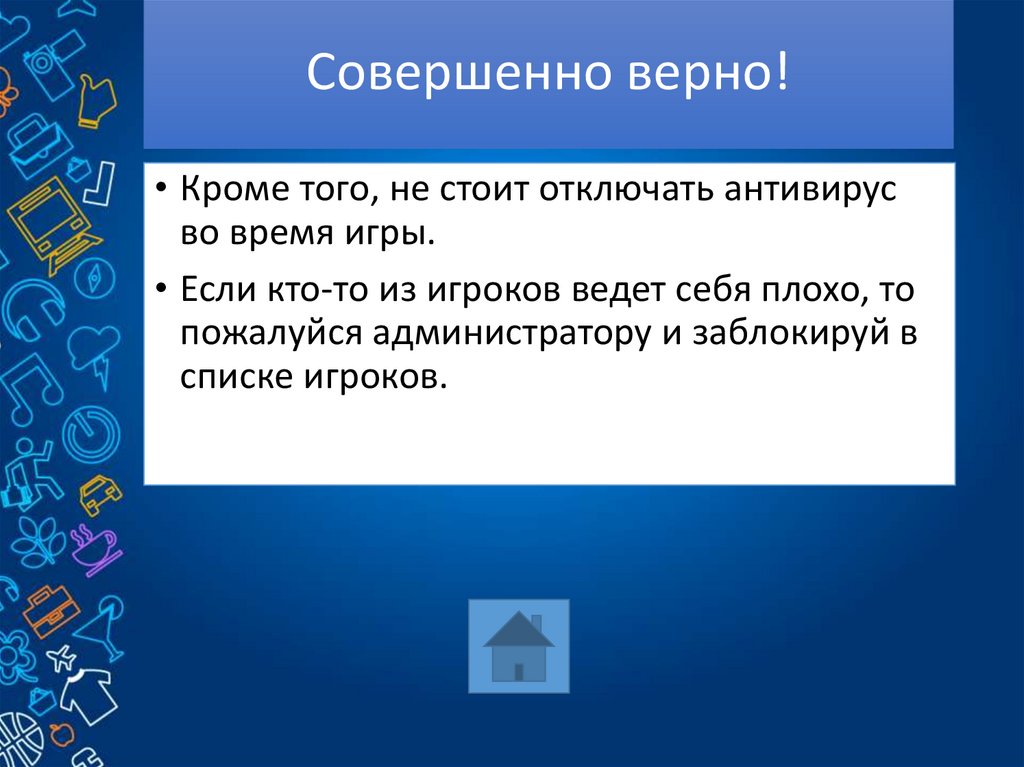 Совершенно верно!

• Кроме того, не стоит отключать антивирус во время игры.

• Если кто-то из игроков ведет себя плохо, то пожалуйся администратору и заблокируй в списке игроков.